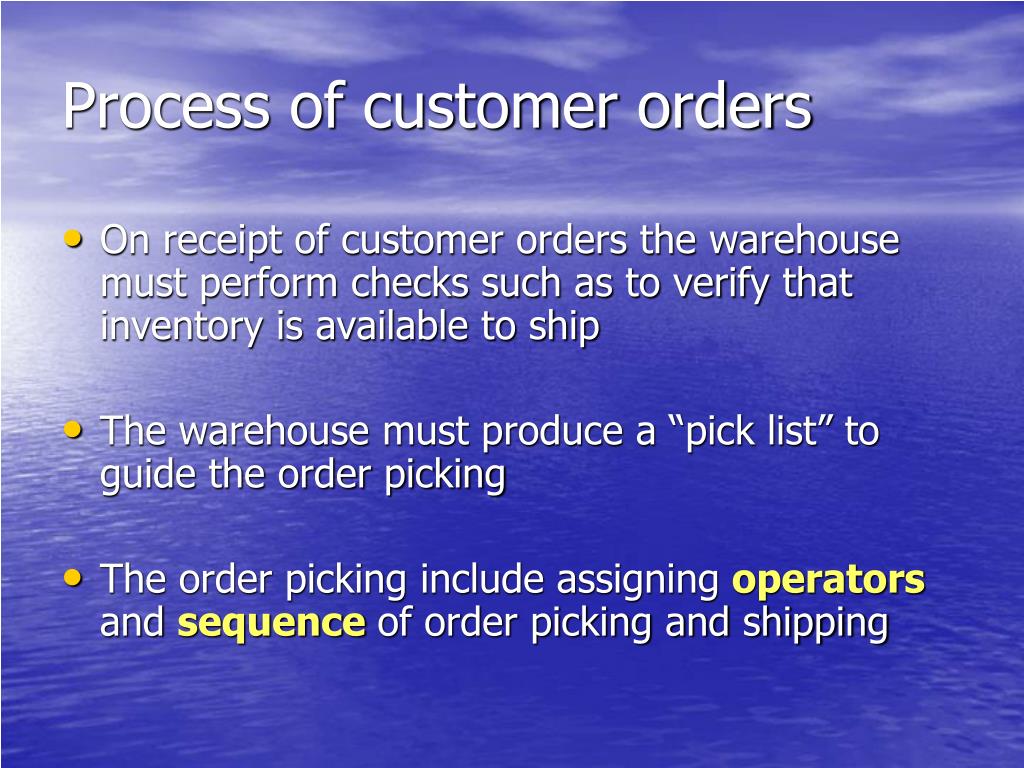 Process of customer orders

• On receipt of customer orders the warehouse must perform checks such as to verify that inventory is available to ship

• The warehouse must produce a “pick list” to guide the order picking

• The order picking include assigning operators and sequence of order picking and shipping